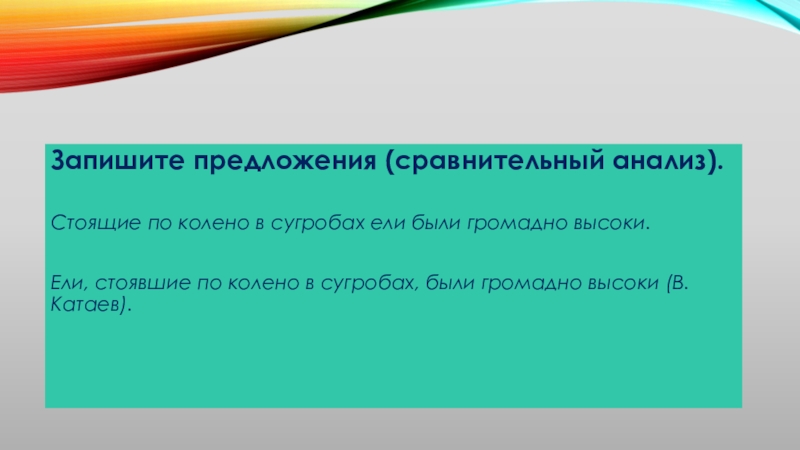 Запишите предложения (сравнительный анализ).

Стоящие по колено в сугробах ели были громадно высоки.

Ели, стоявшие по колено в сугробах, были громадно высоки (В. Катаев).